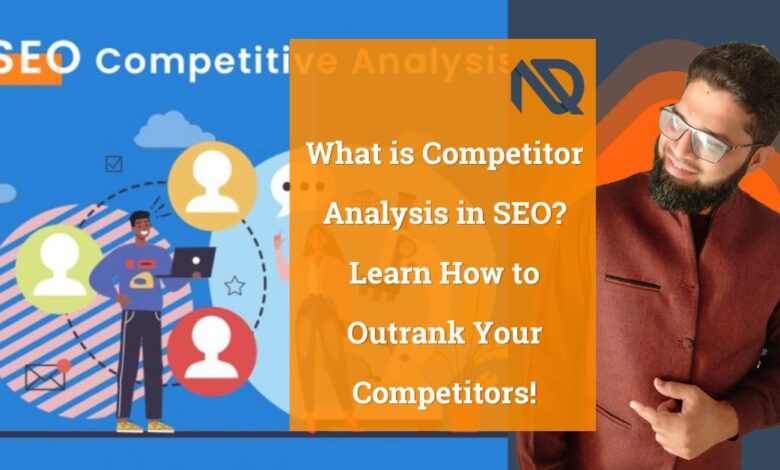 SEO Competitive Analysis

What is Competitor Analysis in SEO? Learn How to Outrank Your Competitors!